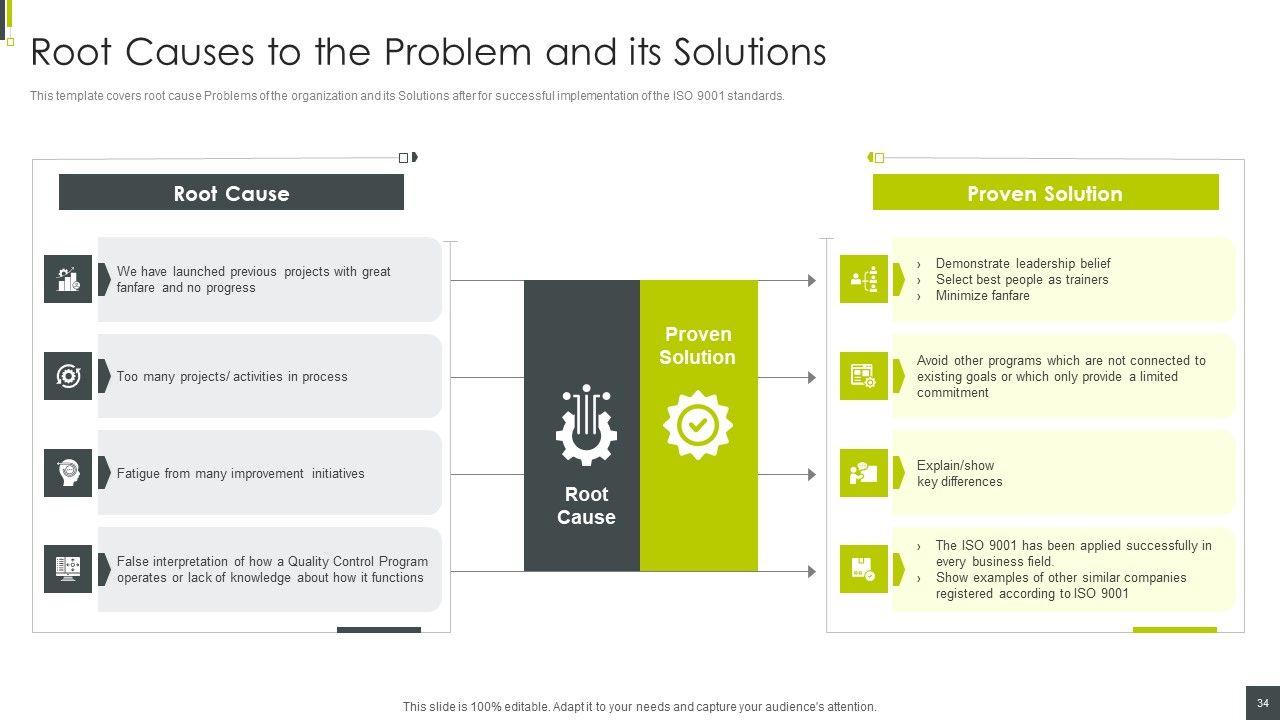 Root Causes to the Problem and its Solutions

This template covers root cause Problems of the organization and its Solutions after for successful implementation of the ISO 9001 standards.

Root Cause

We have launched previous projects with great fanfare and no progress

Too many projects/ activities in process

Fatigue from many improvement initiatives

False interpretation of how a Quality Control Program operates or lack of knowledge about how it functions

Root Cause

Proven Solution

Proven Solution

› Demonstrate leadership belief
› Select best people as trainers
› Minimize fanfare

Avoid other programs which are not connected to existing goals or which only provide a limited commitment

Explain/show key differences

› The ISO 9001 has been applied successfully in every business field.
› Show examples of other similar companies registered according to ISO 9001

This slide is 100% editable. Adapt it to your needs and capture your audience's attention.

34